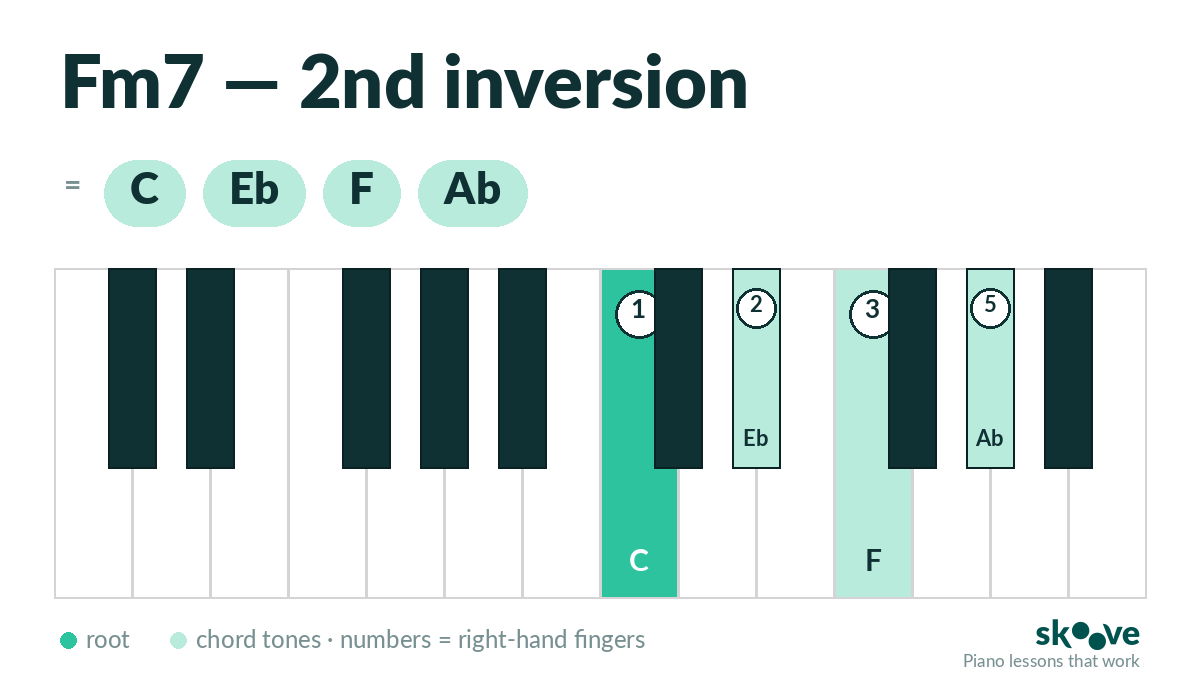 Fm7 — 2nd inversion

= C Eb F Ab

1 2 3 5

Eb Ab

C F

root chord tones · numbers = right-hand fingers

skoove
Piano lessons that work